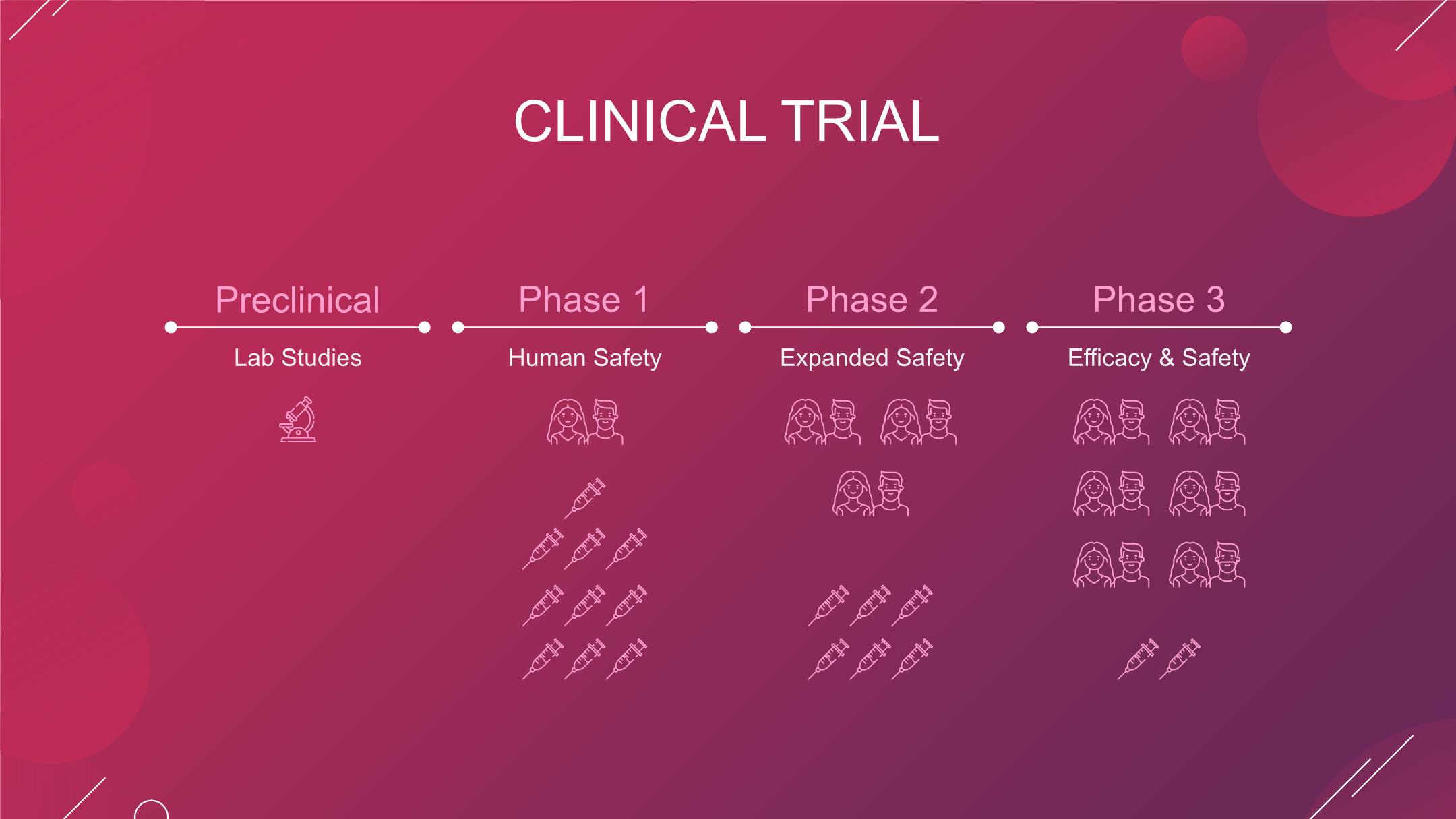 CLINICAL TRIAL

Preclinical

Lab Studies

Phase 1

Human Safety

Phase 2

Expanded Safety

Phase 3

Efficacy & Safety